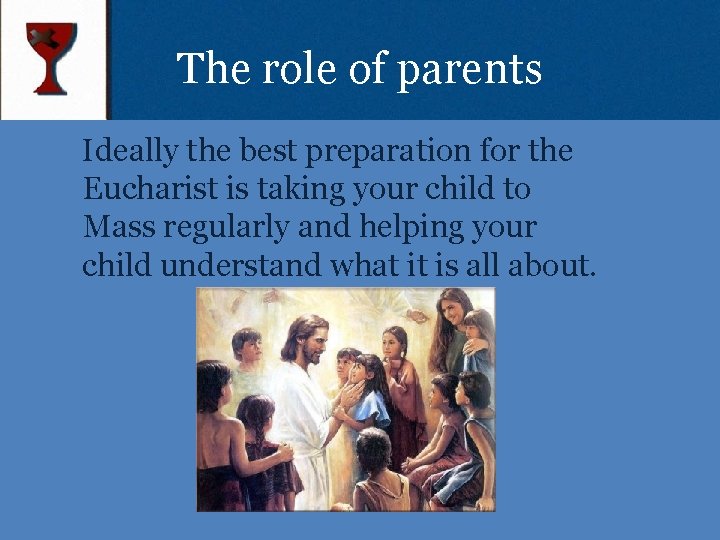 The role of parents

Ideally the best preparation for the Eucharist is taking your child to Mass regularly and helping your child understand what it is all about.